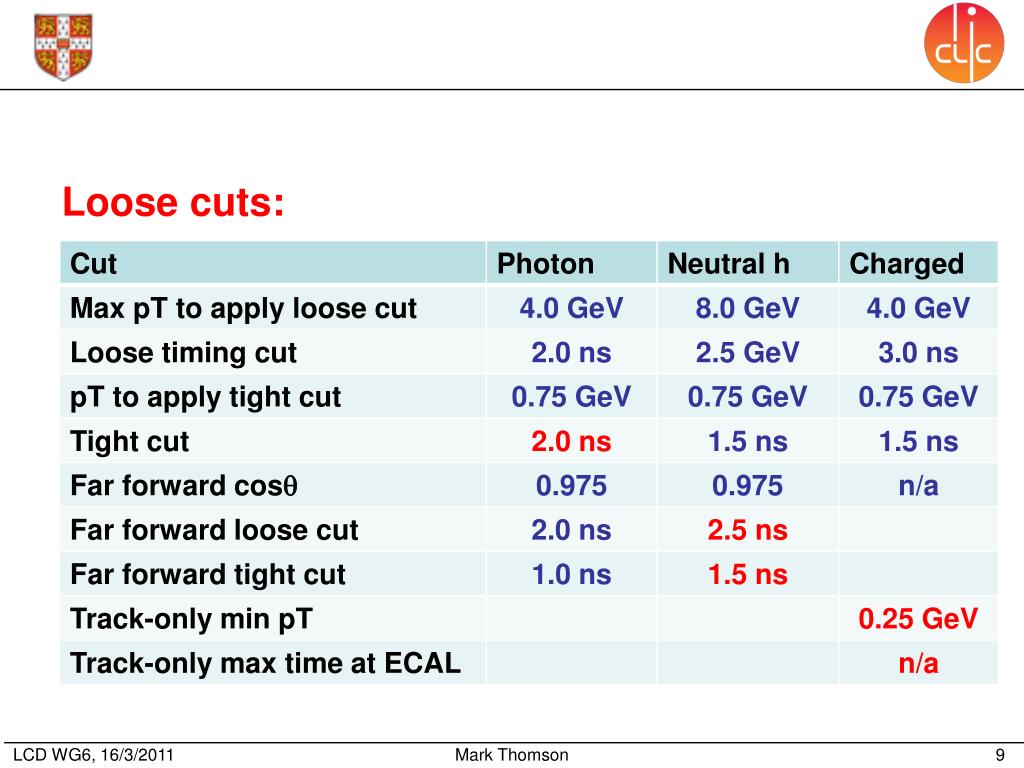 clic

Loose cuts:

| Cut | Photon | Neutral h | Charged |
|---|---|---|---|
| Max pT to apply loose cut | 4.0 GeV | 8.0 GeV | 4.0 GeV |
| Loose timing cut | 2.0 ns | 2.5 GeV | 3.0 ns |
| pT to apply tight cut | 0.75 GeV | 0.75 GeV | 0.75 GeV |
| Tight cut | 2.0 ns | 1.5 ns | 1.5 ns |
| Far forward cos$\theta$ | 0.975 | 0.975 | n/a |
| Far forward loose cut | 2.0 ns | 2.5 ns | |
| Far forward tight cut | 1.0 ns | 1.5 ns | |
| Track-only min pT | | | 0.25 GeV |
| Track-only max time at ECAL | | | n/a |

LCD WG6, 16/3/2011 Mark Thomson 9